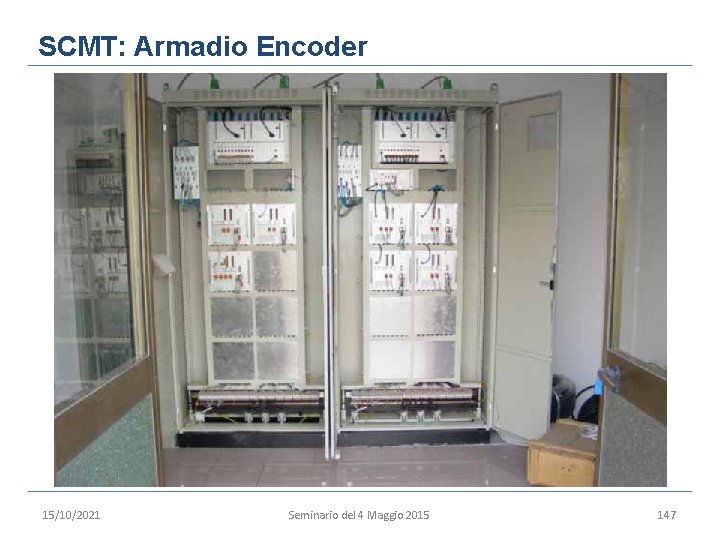 SCMT: Armadio Encoder

15/10/2021

Seminario del 4 Maggio 2015

147